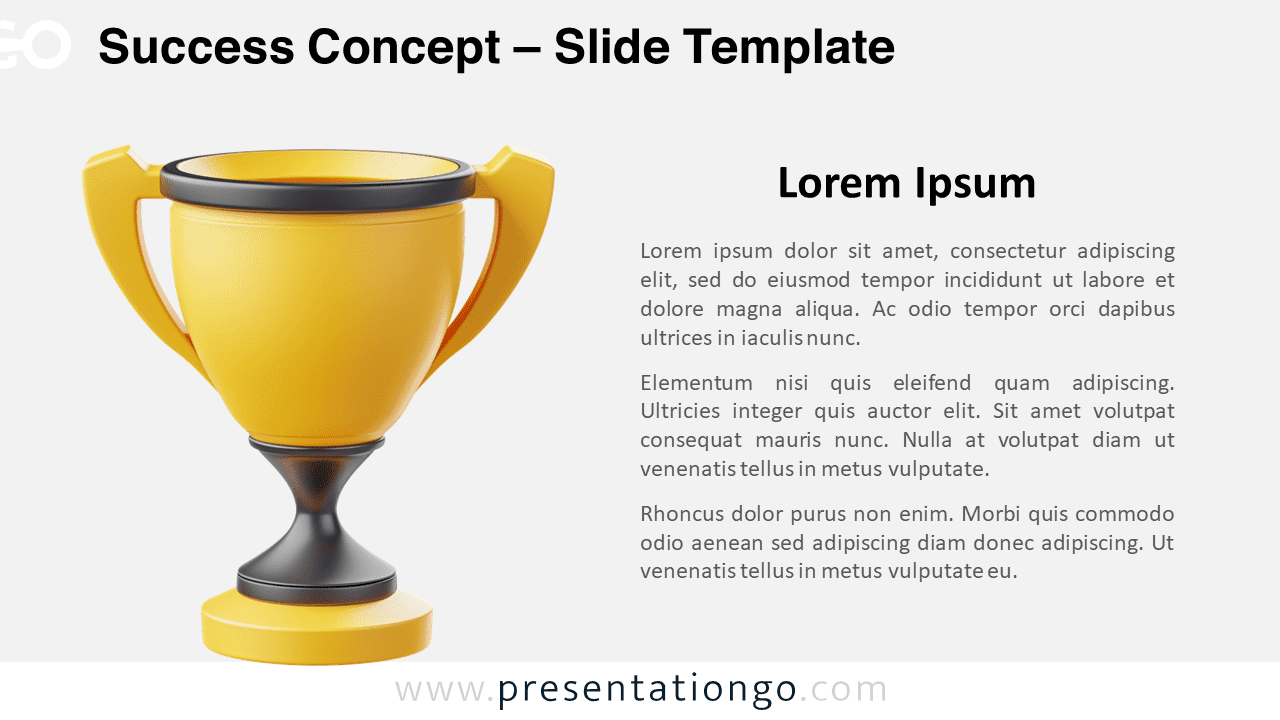 Success Concept – Slide Template

Lorem Ipsum

Lorem ipsum dolor sit amet, consectetur adipiscing elit, sed do eiusmod tempor incididunt ut labore et dolore magna aliqua. Ac odio tempor orci dapibus ultrices in iaculis nunc.

Elementum nisi quis eleifend quam adipiscing. Ultricies integer quis auctor elit. Sit amet volutpat consequat mauris nunc. Nulla at volutpat diam ut venenatis tellus in metus vulputate.

Rhoncus dolor purus non enim. Morbi quis commodo odio aenean sed adipiscing diam donec adipiscing. Ut venenatis tellus in metus vulputate eu.

www.presentationgo.com